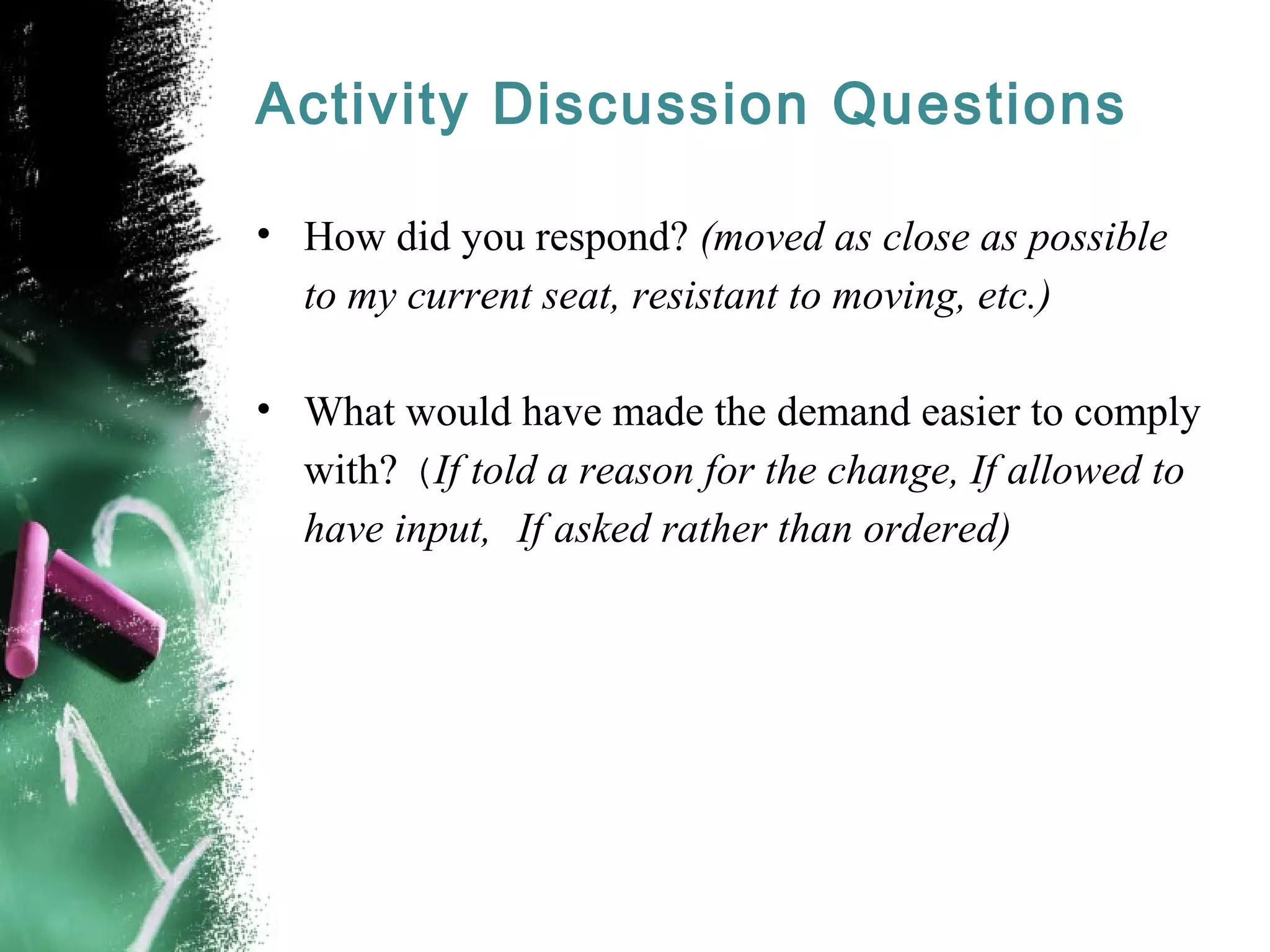 Activity Discussion Questions

• How did you respond? (moved as close as possible to my current seat, resistant to moving, etc.)

• What would have made the demand easier to comply with? (If told a reason for the change, If allowed to have input, If asked rather than ordered)